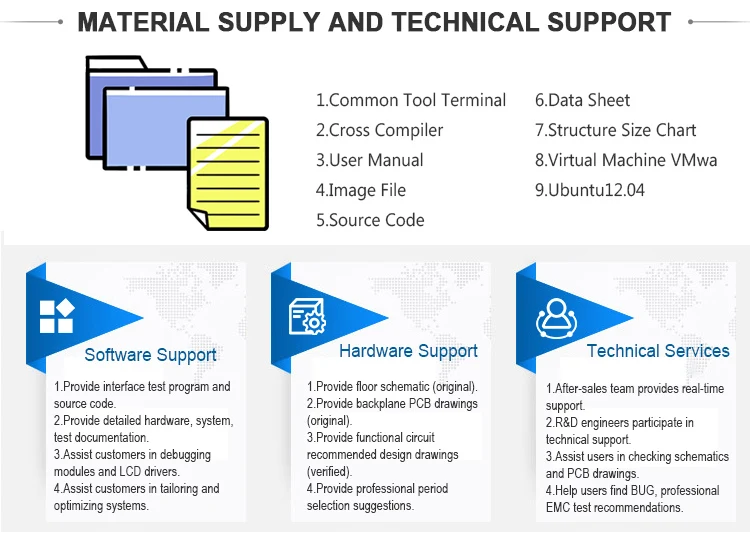 MATERIAL SUPPLY AND TECHNICAL SUPPORT

1.Common Tool Terminal
2.Cross Compiler
3.User Manual
4.Image File
5.Source Code

6.Data Sheet
7.Structure Size Chart
8.Virtual Machine VMwa
9.Ubuntu12.04

Software Support

1.Provide interface test program and source code.
2.Provide detailed hardware, system, test documentation.
3.Assist customers in debugging modules and LCD drivers.
4.Assist customers in tailoring and optimizing systems.

Hardware Support

1.Provide floor schematic (original).
2.Provide backplane PCB drawings (original).
3.Provide functional circuit recommended design drawings (verified).
4.Provide professional period selection suggestions.

Technical Services

1.After-sales team provides real-time support.
2.R&D engineers participate in technical support.
3.Assist users in checking schematics and PCB drawings.
4.Help users find BUG, professional EMC test recommendations.